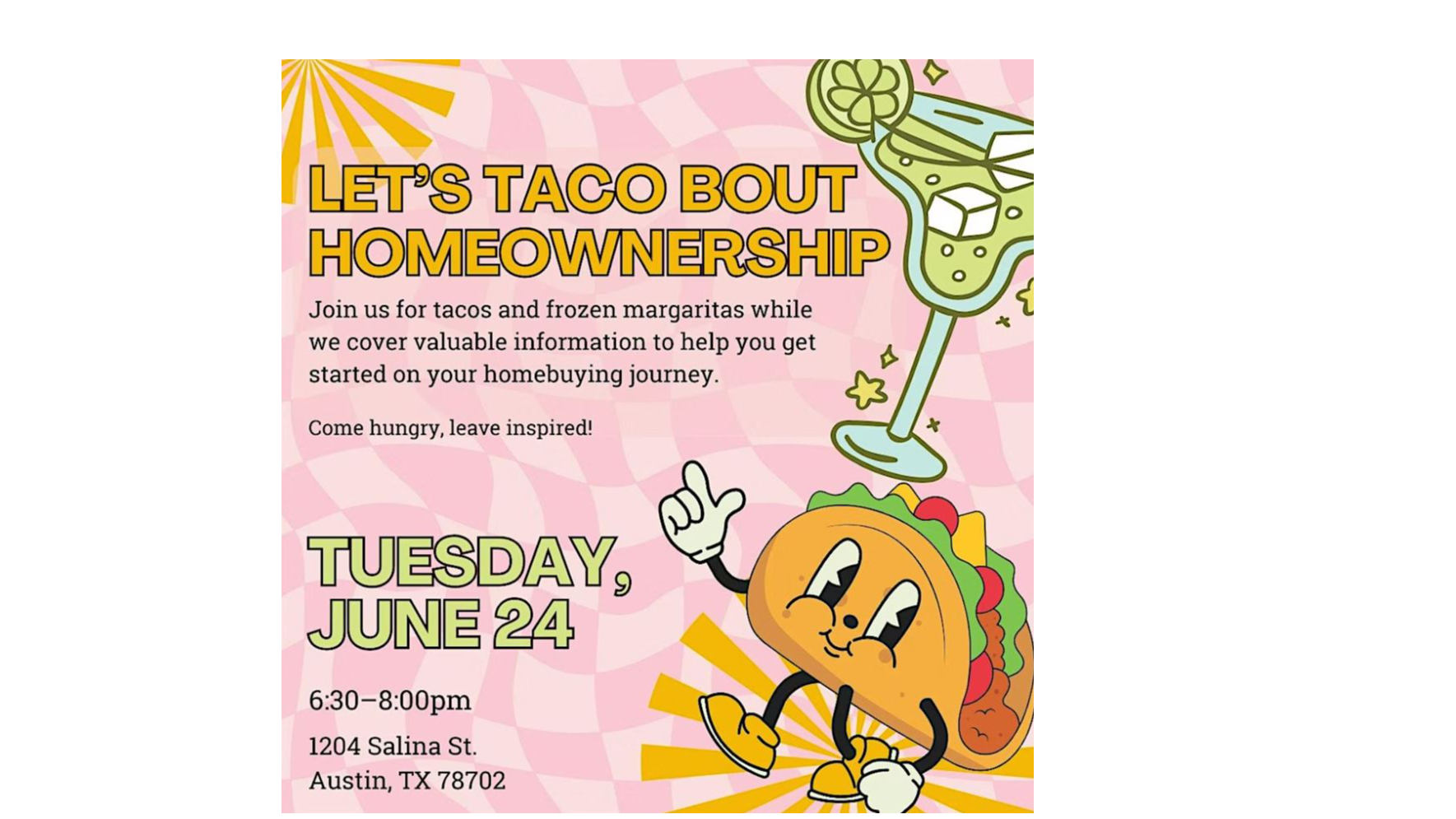 LET'S TACO BOUT HOMEOWNERSHIP

Join us for tacos and frozen margaritas while we cover valuable information to help you get started on your homebuying journey.

Come hungry, leave inspired!

TUESDAY, JUNE 24

6:30–8:00pm

1204 Salina St.
Austin, TX 78702